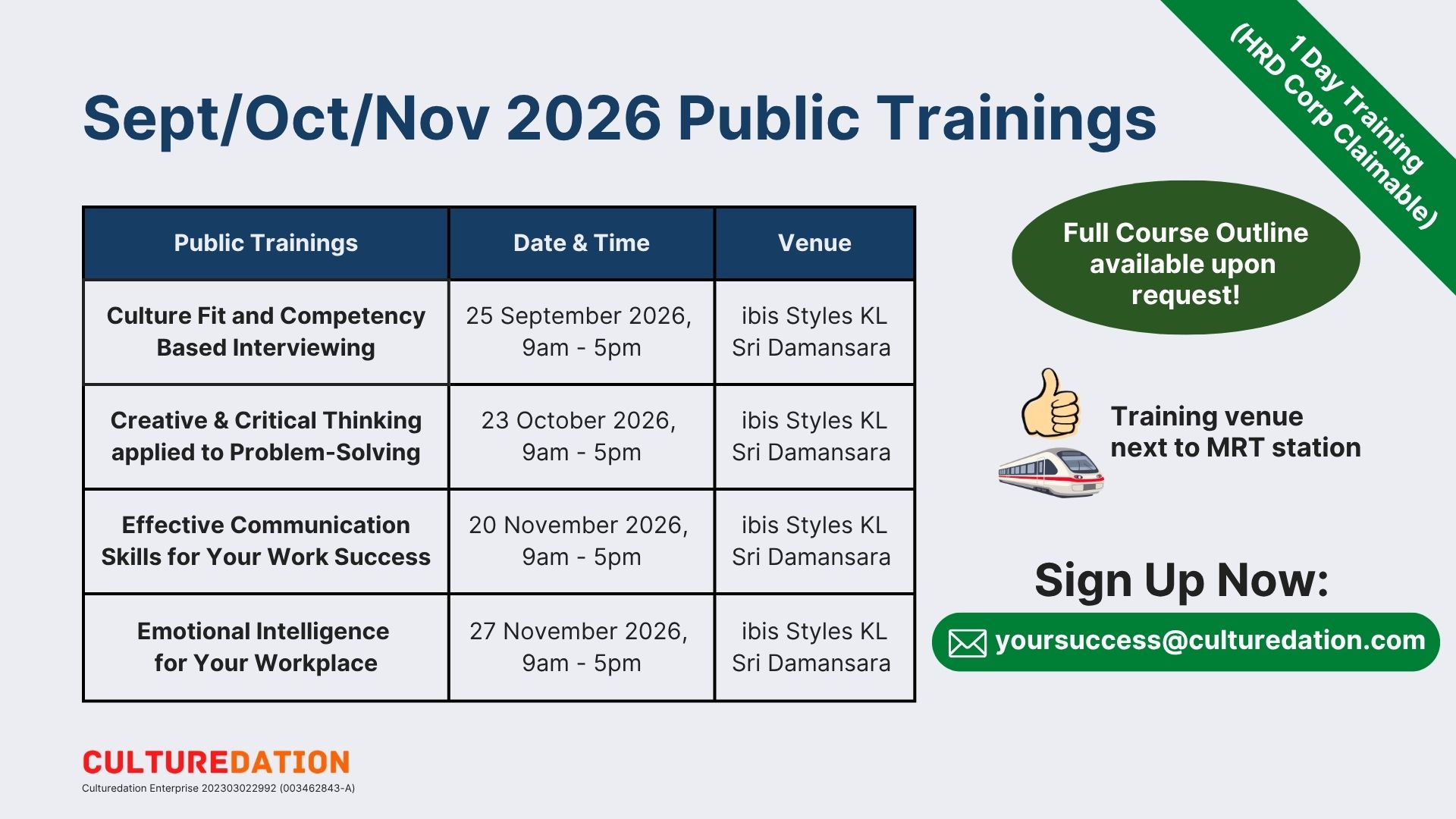 1 Day Training (HRD Corp Claimable)

Sept/Oct/Nov 2026 Public Trainings

| Public Trainings | Date & Time | Venue |
|---|---|---|
| Culture Fit and Competency Based Interviewing | 25 September 2026, 9am - 5pm | ibis Styles KL Sri Damansara |
| Creative & Critical Thinking applied to Problem-Solving | 23 October 2026, 9am - 5pm | ibis Styles KL Sri Damansara |
| Effective Communication Skills for Your Work Success | 20 November 2026, 9am - 5pm | ibis Styles KL Sri Damansara |
| Emotional Intelligence for Your Workplace | 27 November 2026, 9am - 5pm | ibis Styles KL Sri Damansara |

Full Course Outline available upon request!

Training venue next to MRT station

Sign Up Now:

yoursuccess@culturedation.com

CULTUREDATION
Culturedation Enterprise 202303022992 (003462843-A)